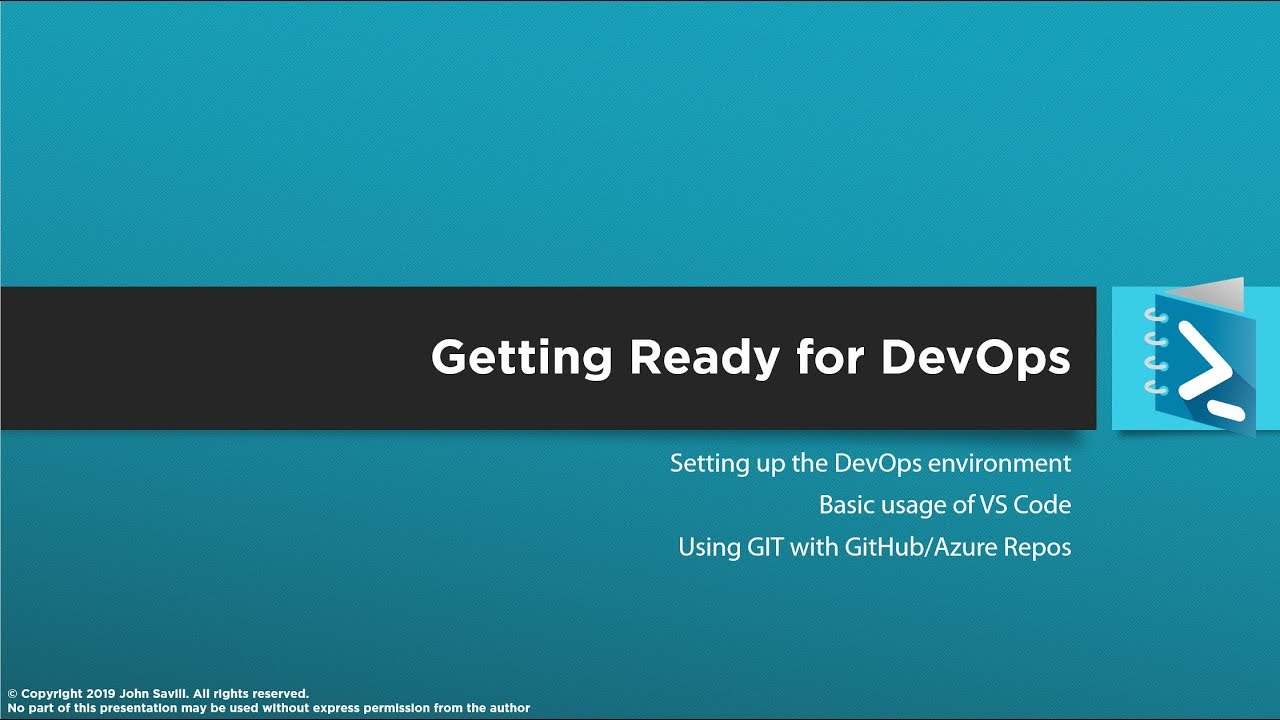 Getting Ready for DevOps

Setting up the DevOps environment
Basic usage of VS Code
Using GIT with GitHub/Azure Repos

© Copyright 2019 John Savill. All rights reserved.
No part of this presentation may be used without express permission from the author